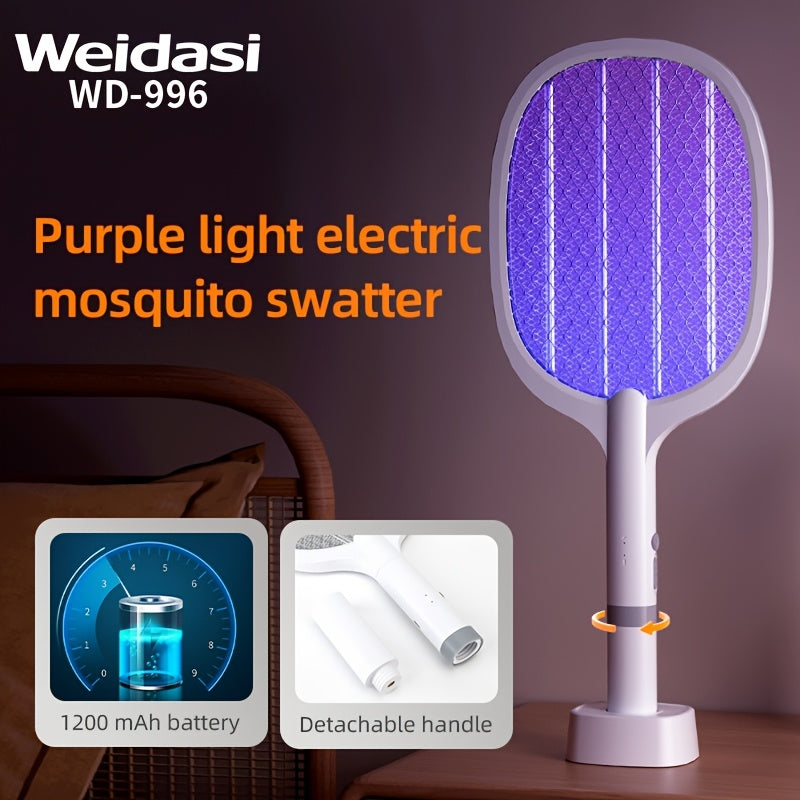 Weidasi
WD-996

Purple light electric mosquito swatter

0 1 2 3 4 5 6 7 8 9

1200 mAh battery

Detachable handle